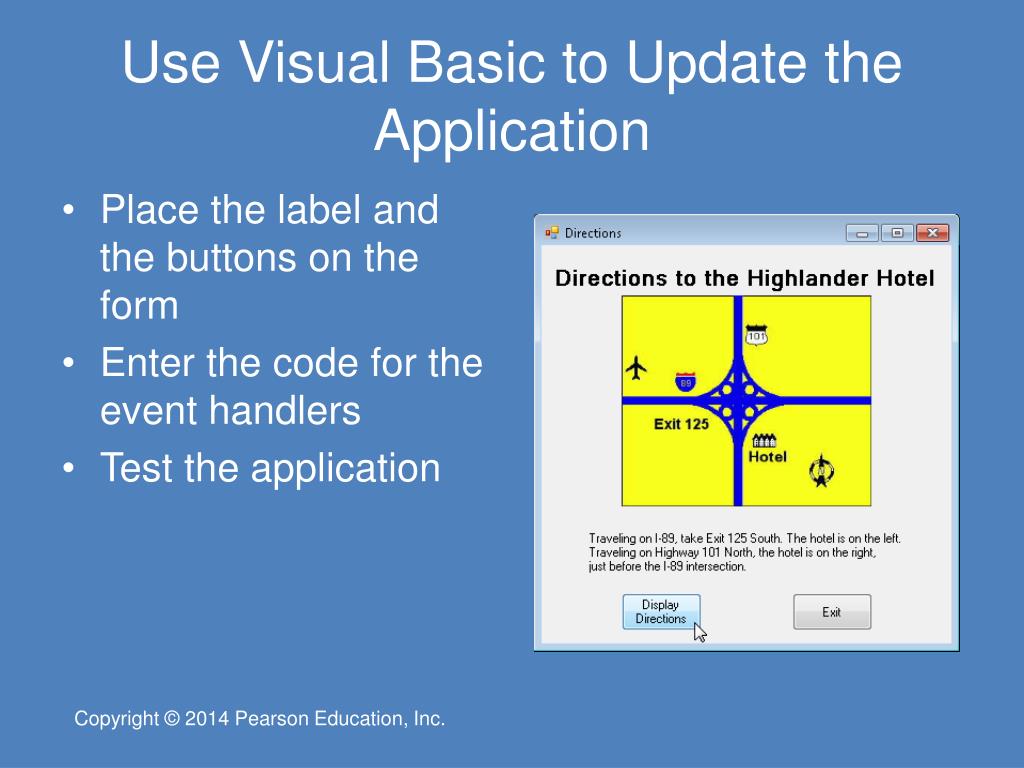 Use Visual Basic to Update the Application

• Place the label and the buttons on the form
• Enter the code for the event handlers
• Test the application

Directions

Directions to the Highlander Hotel

101

89

Exit 125

Hotel

Traveling on I-89, take Exit 125 South. The hotel is on the left.
Traveling on Highway 101 North, the hotel is on the right, just before the I-89 intersection.

Display Directions

Exit

Copyright © 2014 Pearson Education, Inc.